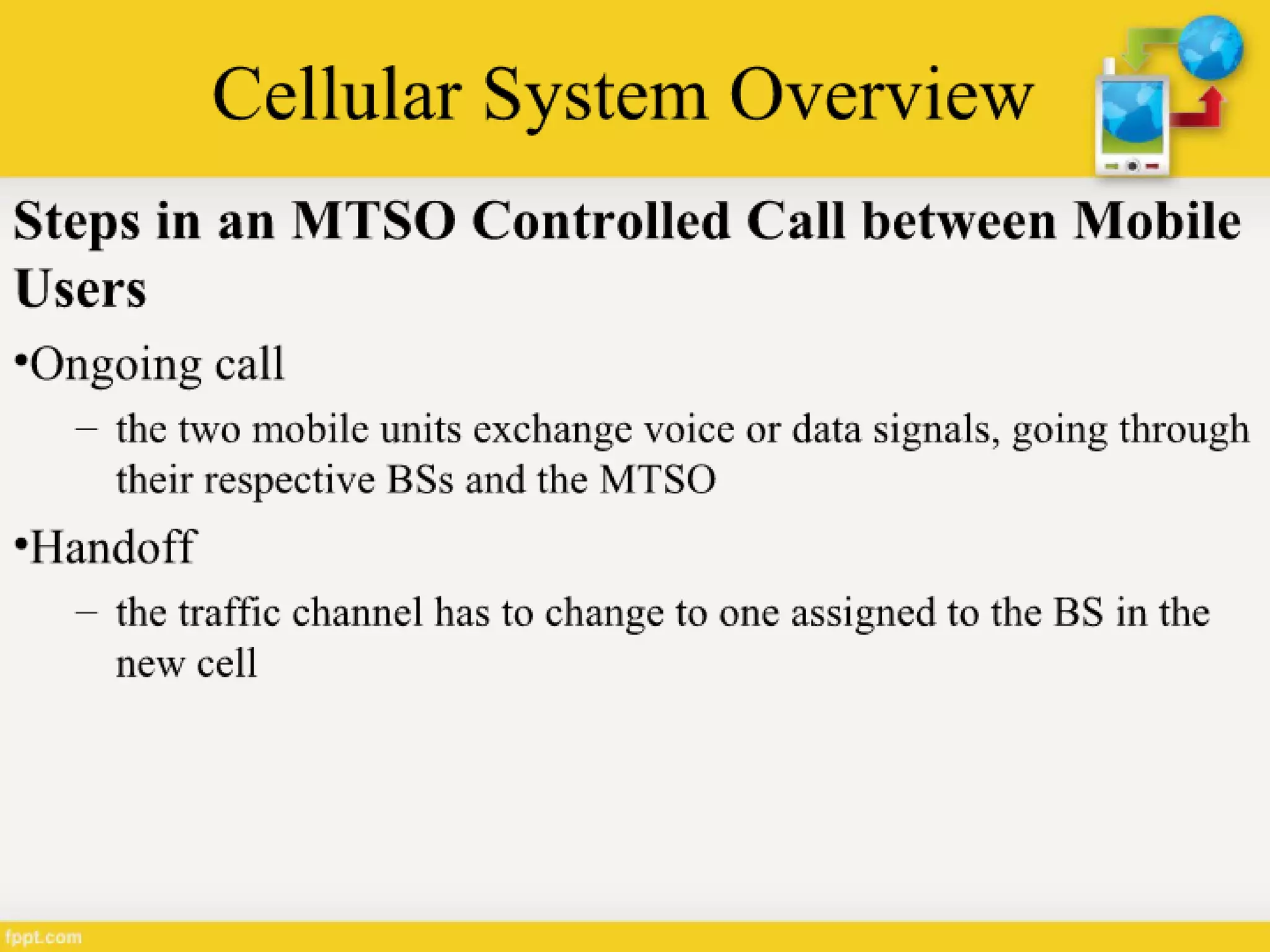 Cellular System Overview

Steps in an MTSO Controlled Call between Mobile Users

•Ongoing call

– the two mobile units exchange voice or data signals, going through their respective BSs and the MTSO

•Handoff

– the traffic channel has to change to one assigned to the BS in the new cell

fppt.com